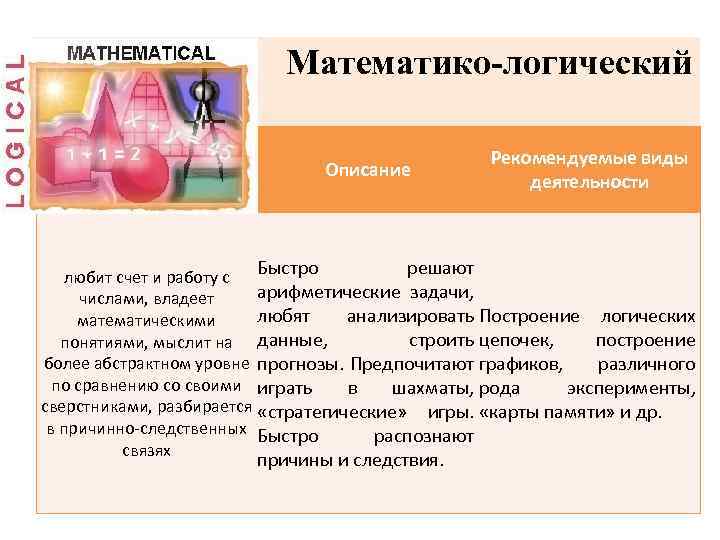 LOGICAL

MATHEMATICAL

1 + 1 = 2

Математико-логический

| | Описание | Рекомендуемые виды деятельности |
|---|---|---|
| любит счет и работу с числами, владеет математическими понятиями, мыслит на более абстрактном уровне по сравнению со своими сверстниками, разбирается в причинно-следственных связях | Быстро решают арифметические задачи, любят анализировать данные, строить прогнозы. Предпочитают играть в шахматы, «стратегические» игры. Быстро распознают причины и следствия. | Построение логических цепочек, построение графиков, различного рода эксперименты, «карты памяти» и др. |